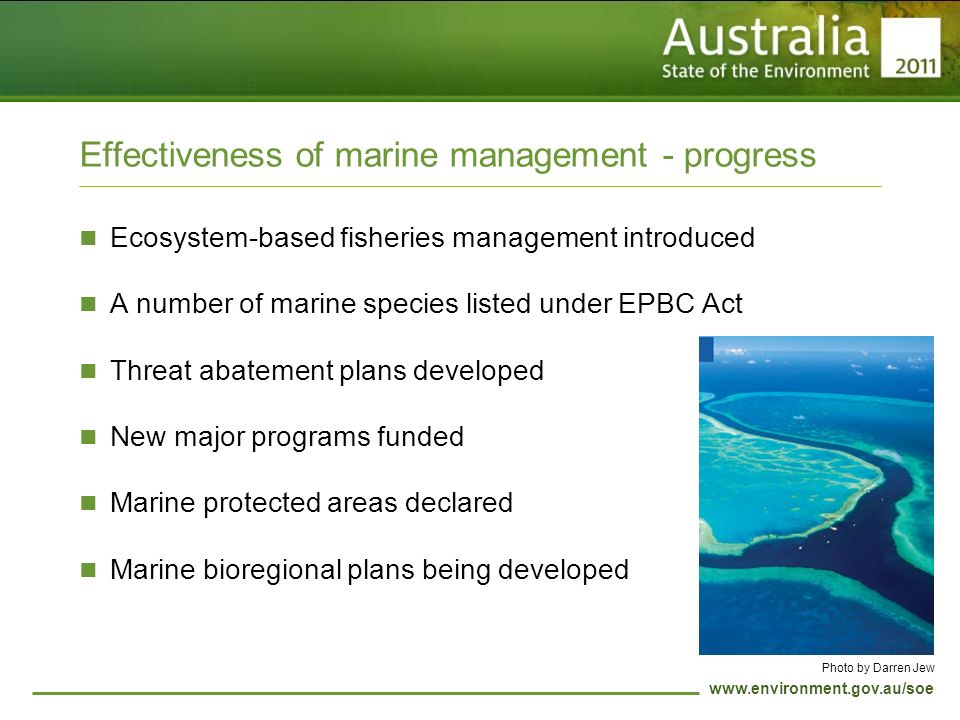 Australia
State of the Environment 2011

Effectiveness of marine management - progress

Ecosystem-based fisheries management introduced

A number of marine species listed under EPBC Act

Threat abatement plans developed

New major programs funded

Marine protected areas declared

Marine bioregional plans being developed

Photo by Darren Jew

www.environment.gov.au/soe